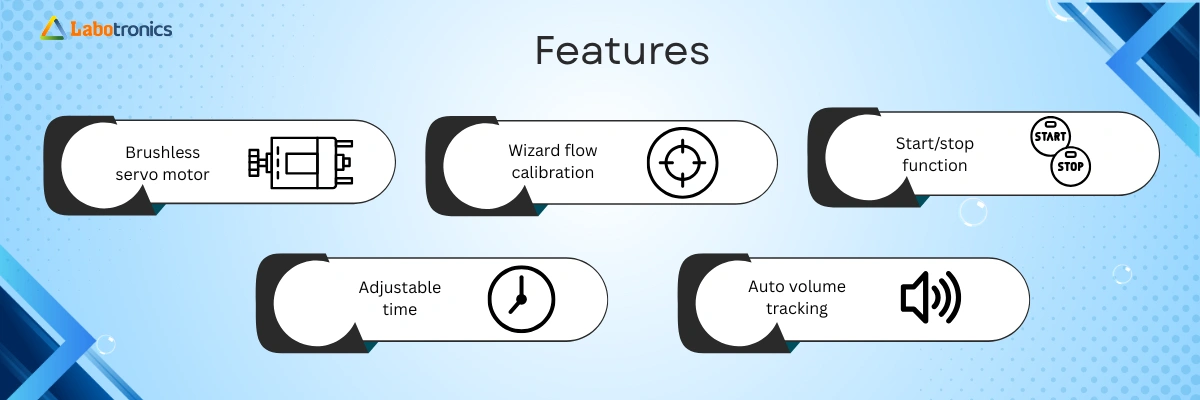 Labotronics

Features

Brushless servo motor

Wizard flow calibration

Start/stop function

START

STOP

Adjustable time

Auto volume tracking